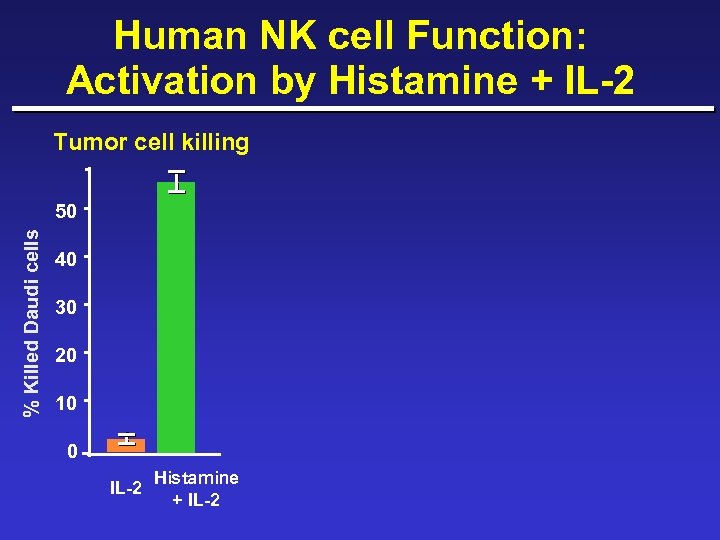 Human NK cell Function:
Activation by Histamine + IL-2

Tumor cell killing

% Killed Daudi cells

50
40
30
20
10
0

IL-2
Histamine + IL-2